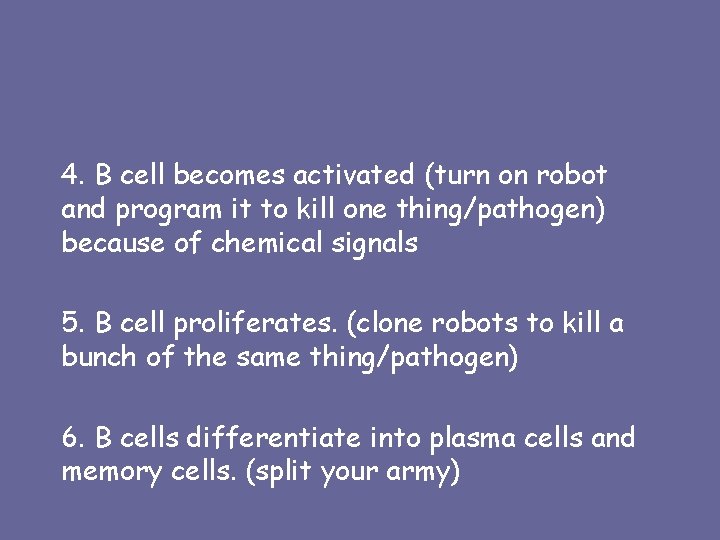 4. B cell becomes activated (turn on robot and program it to kill one thing/pathogen) because of chemical signals

5. B cell proliferates. (clone robots to kill a bunch of the same thing/pathogen)

6. B cells differentiate into plasma cells and memory cells. (split your army)